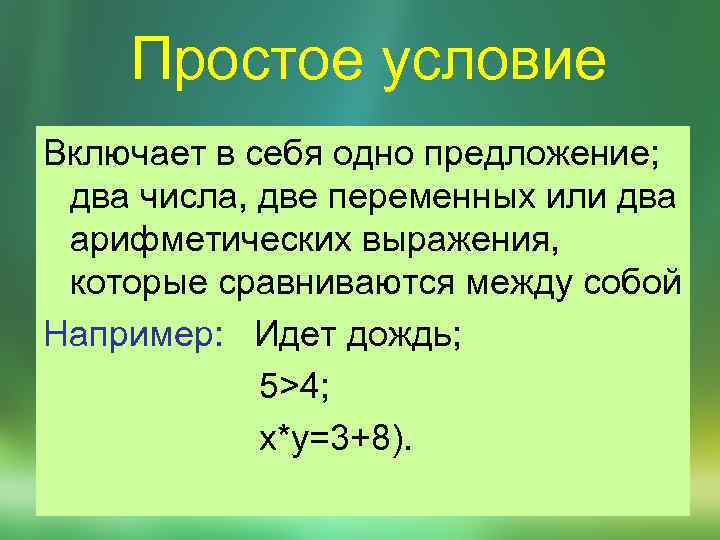 Простое условие

Включает в себя одно предложение; два числа, две переменных или два арифметических выражения, которые сравниваются между собой

Например: Идет дождь;

5>4;

x*y=3+8).